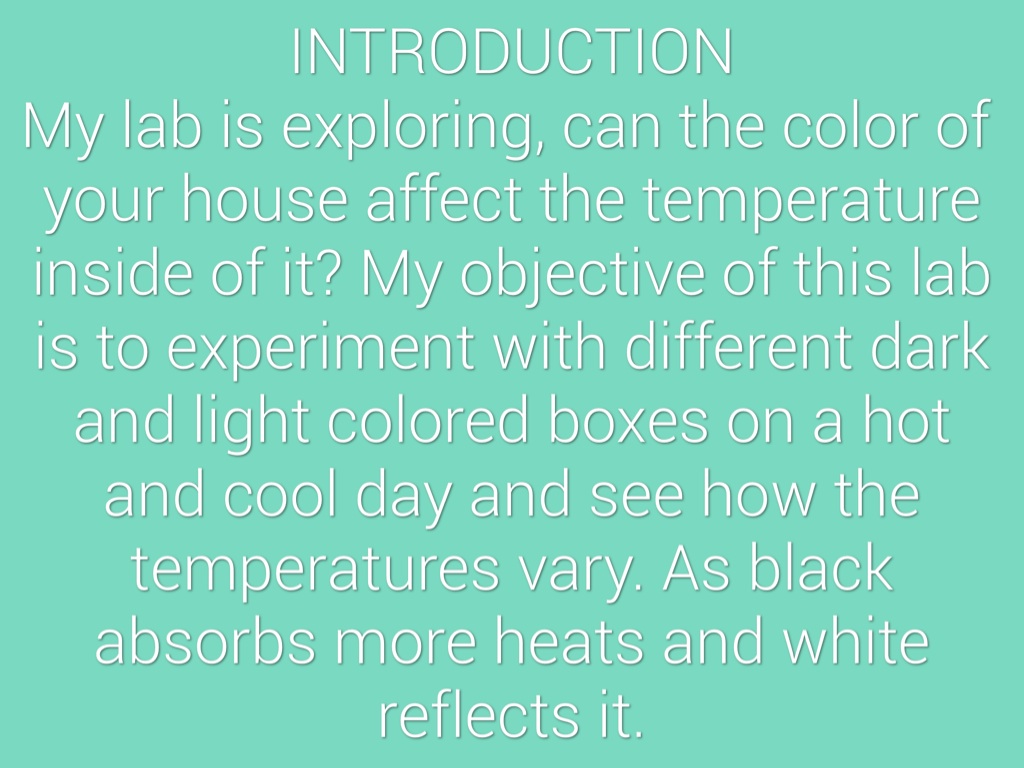 INTRODUCTION
My lab is exploring, can the color of your house affect the temperature inside of it? My objective of this lab is to experiment with different dark and light colored boxes on a hot and cool day and see how the temperatures vary. As black absorbs more heats and white reflects it.